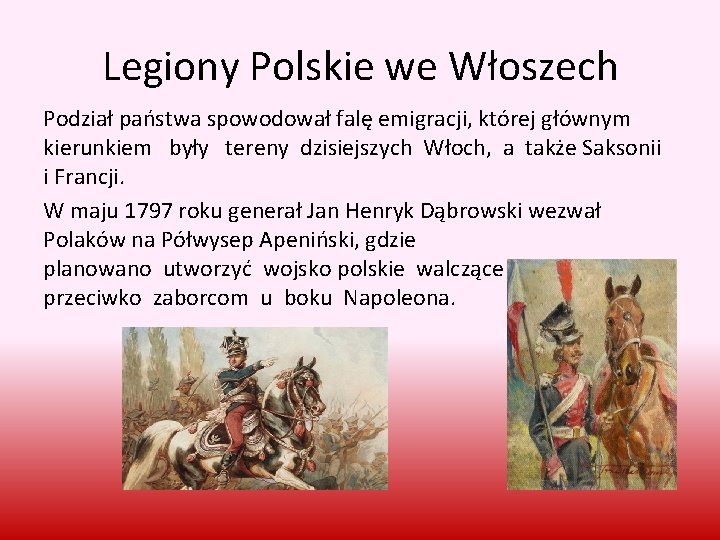 Legiony Polskie we Włoszech

Podział państwa spowodował falę emigracji, której głównym kierunkiem były tereny dzisiejszych Włoch, a także Saksonii i Francji.

W maju 1797 roku generał Jan Henryk Dąbrowski wezwał Polaków na Półwysep Apeniński, gdzie planowano utworzyć wojsko polskie walczące przeciwko zaborcom u boku Napoleona.